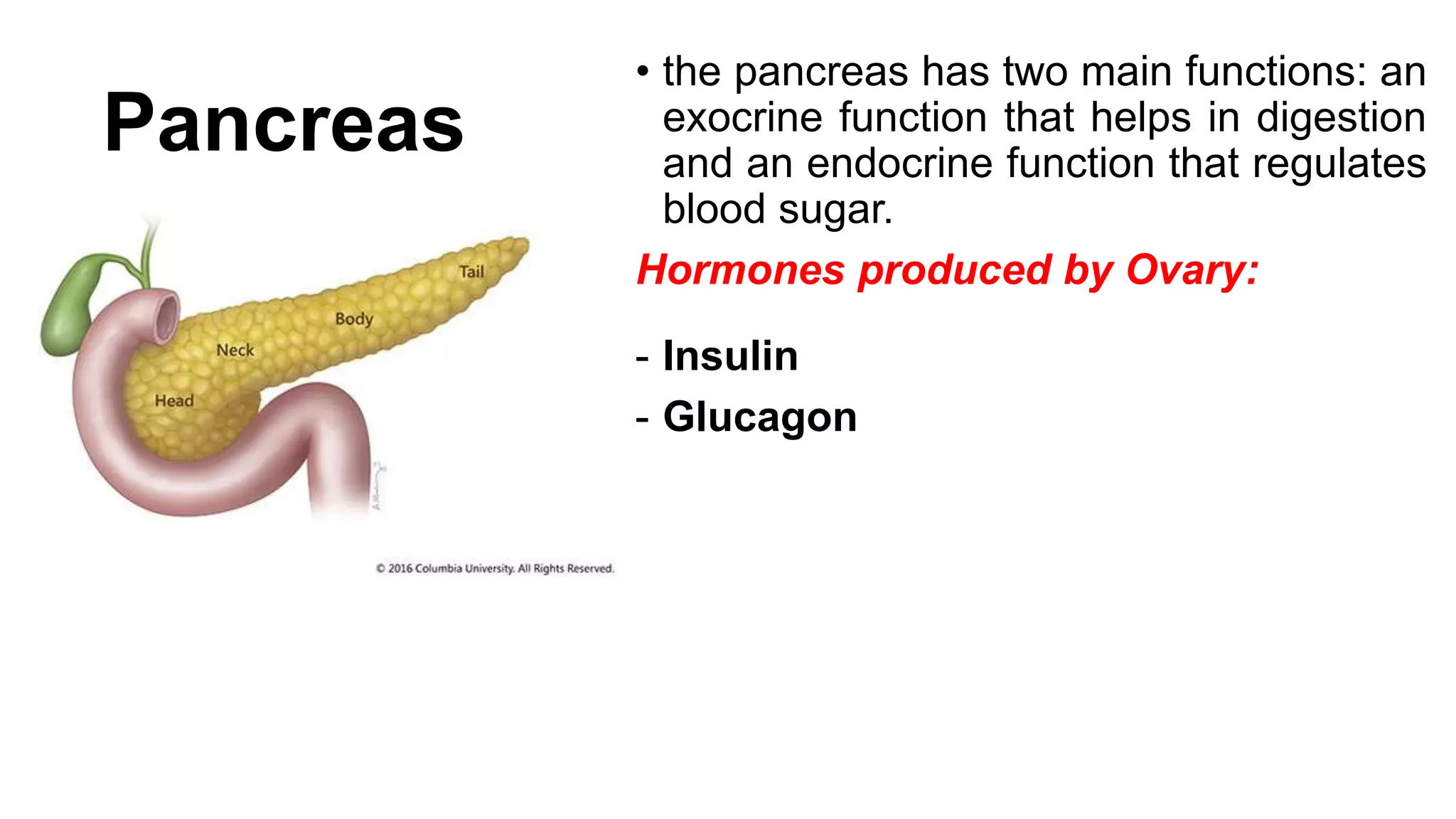 Pancreas

Tail
Body
Neck
Head

© 2016 Columbia University. All Rights Reserved.

• the pancreas has two main functions: an exocrine function that helps in digestion and an endocrine function that regulates blood sugar.

Hormones produced by Ovary:

- Insulin
- Glucagon